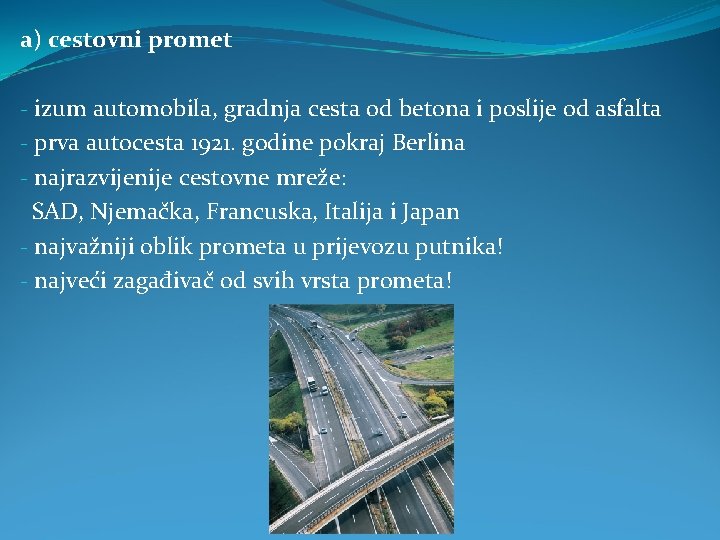 a) cestovni promet

- izum automobila, gradnja cesta od betona i poslije od asfalta
- prva autocesta 1921. godine pokraj Berlina
- najrazvijenije cestovne mreže:
SAD, Njemačka, Francuska, Italija i Japan
- najvažniji oblik prometa u prijevozu putnika!
- najveći zagađivač od svih vrsta prometa!